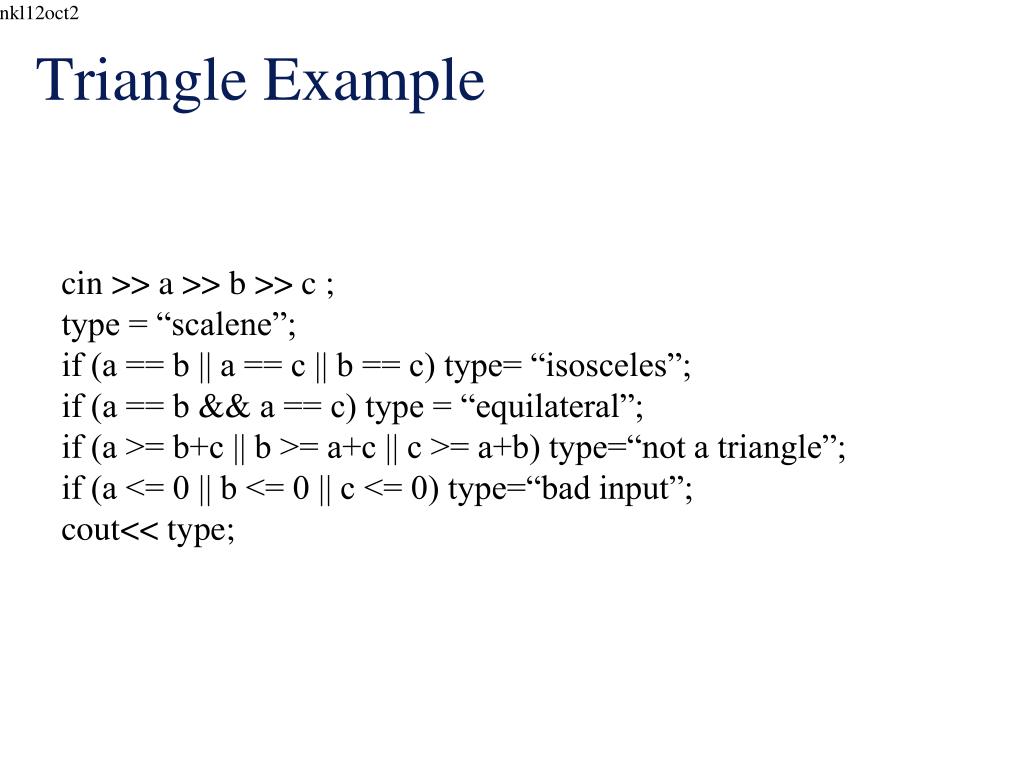 nkl12oct2

Triangle Example

cin >> a >> b >> c ;
type = “scalene”;
if (a == b || a == c || b == c) type= “isosceles”;
if (a == b && a == c) type = “equilateral”;
if (a >= b+c || b >= a+c || c >= a+b) type=“not a triangle”;
if (a <= 0 || b <= 0 || c <= 0) type=“bad input”;
cout<< type;